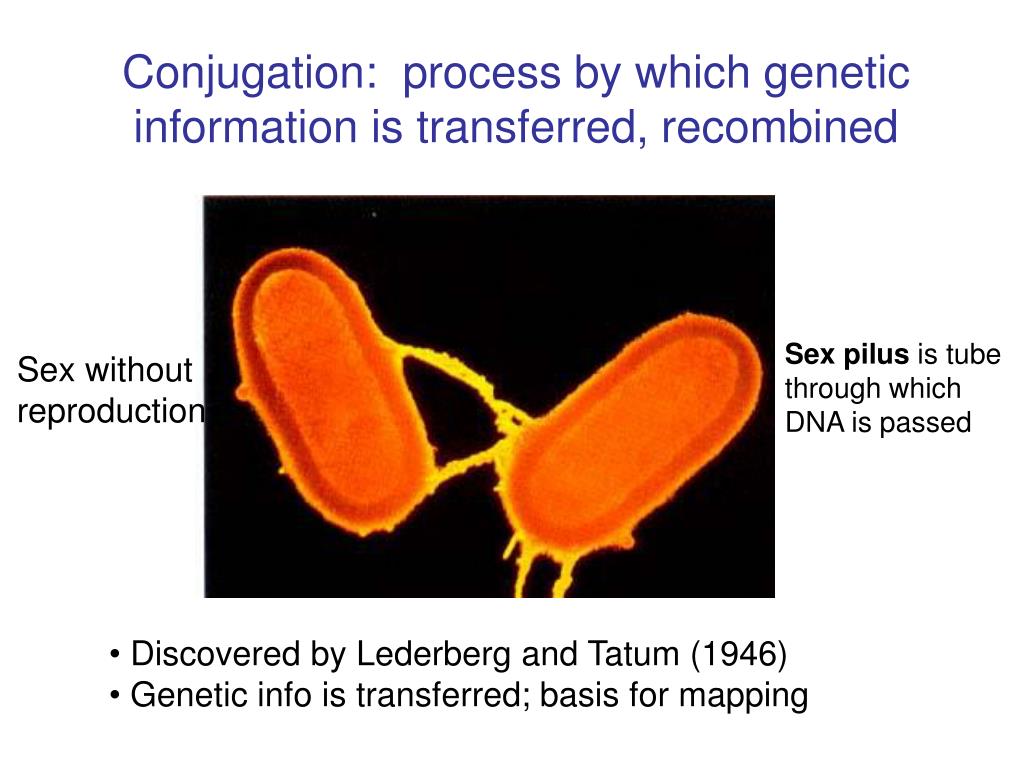 Conjugation: process by which genetic information is transferred, recombined

Sex without reproduction

Sex pilus is tube through which DNA is passed

• Discovered by Lederberg and Tatum (1946)
• Genetic info is transferred; basis for mapping